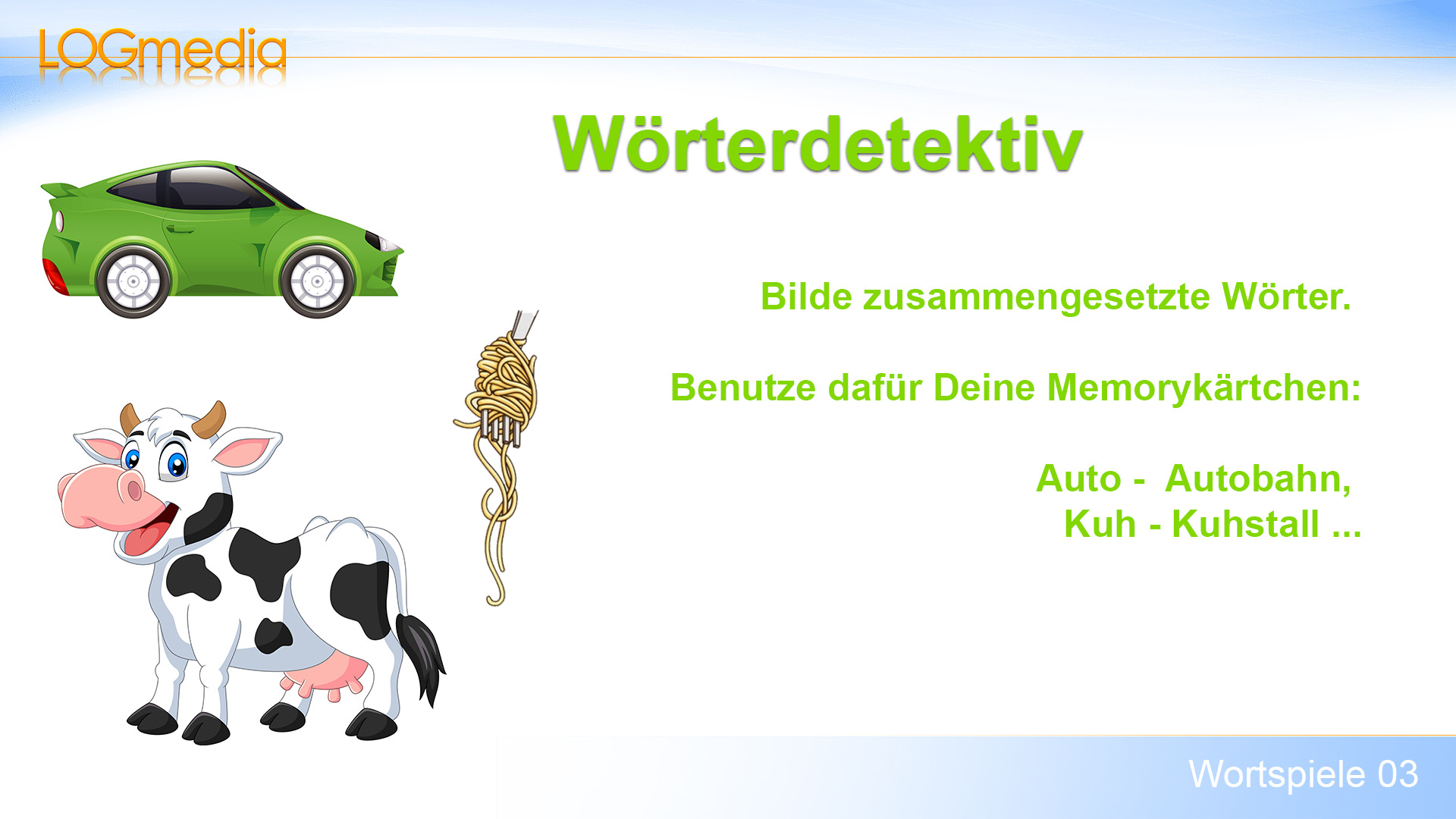 LOGmedia

Wörterdetektiv

Bilde zusammengesetzte Wörter.

Benutze dafür Deine Memorykärtchen:

Auto - Autobahn,
Kuh - Kuhstall ...

Wortspiele 03